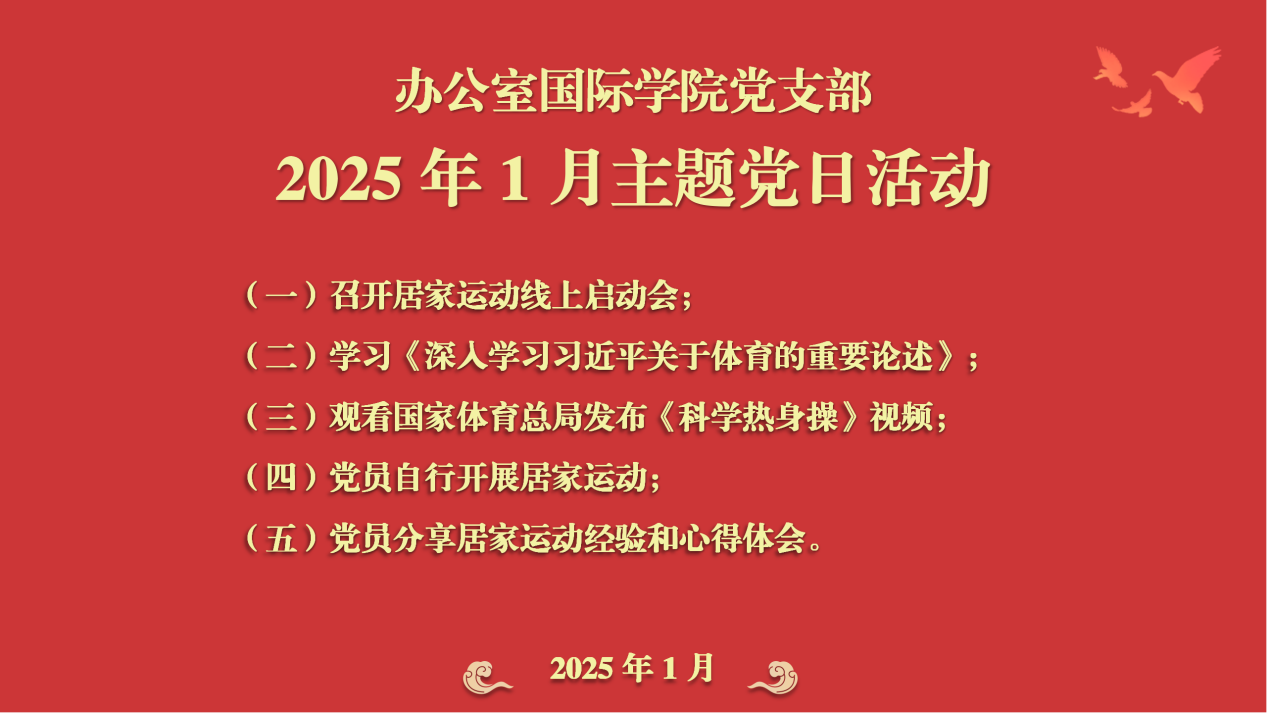 办公室国际学院党支部

2025 年 1 月主题党日活动

（一）召开居家运动线上启动会；

（二）学习《深入学习习近平关于体育的重要论述》；

（三）观看国家体育总局发布《科学热身操》视频；

（四）党员自行开展居家运动；

（五）党员分享居家运动经验和心得体会。

2025 年 1 月